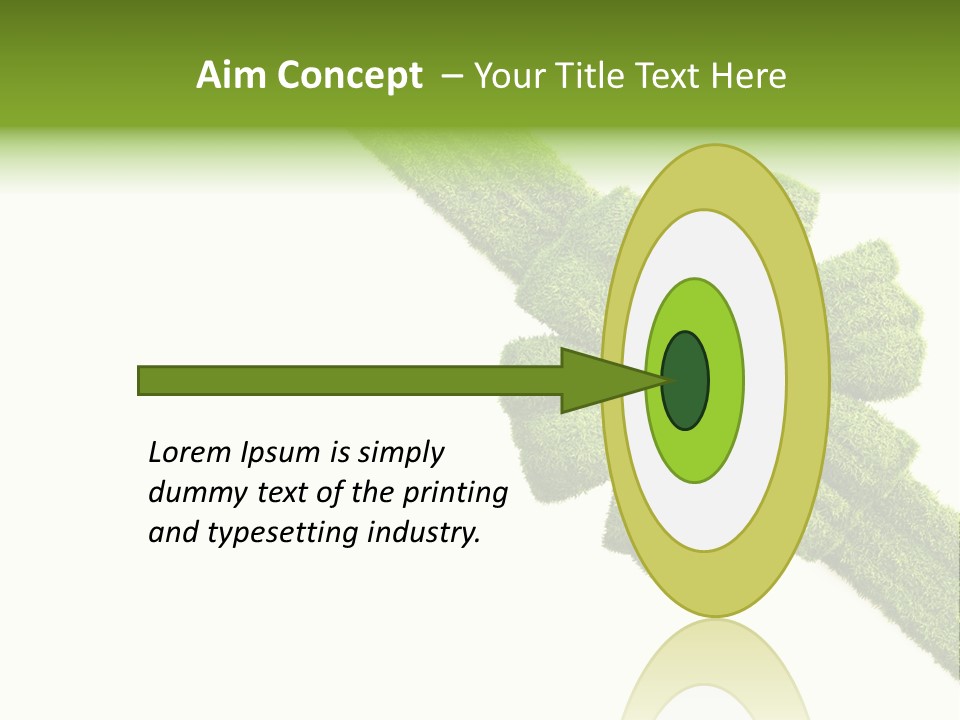 Aim Concept – Your Title Text Here

Lorem Ipsum is simply dummy text of the printing and typesetting industry.